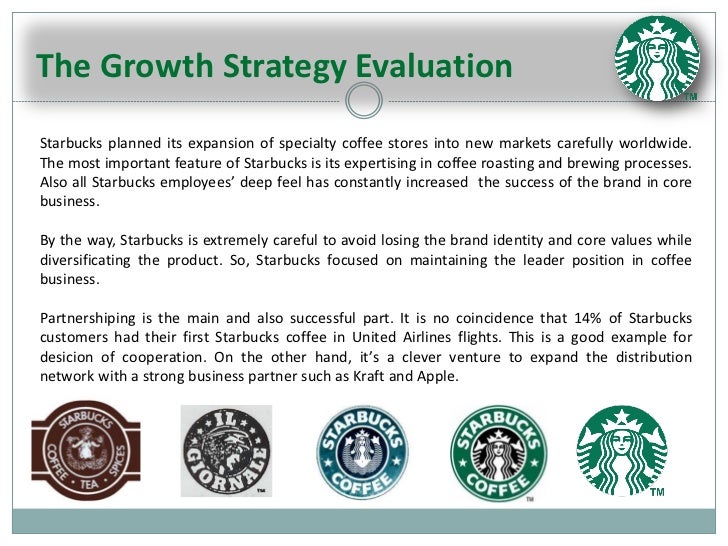 The Growth Strategy Evaluation

TM

Starbucks planned its expansion of specialty coffee stores into new markets carefully worldwide. The most important feature of Starbucks is its expertising in coffee roasting and brewing processes. Also all Starbucks employees' deep feel has constantly increased the success of the brand in core business.

By the way, Starbucks is extremely careful to avoid losing the brand identity and core values while diversificating the product. So, Starbucks focused on maintaining the leader position in coffee business.

Partnershiping is the main and also successful part. It is no coincidence that 14% of Starbucks customers had their first Starbucks coffee in United Airlines flights. This is a good example for desicion of cooperation. On the other hand, it's a clever venture to expand the distribution network with a strong business partner such as Kraft and Apple.

STARBUCKS COFFEE TEA SPICES

IL GIORNALE TM

STARBUCKS COFFEE

STARBUCKS COFFEE TM

TM